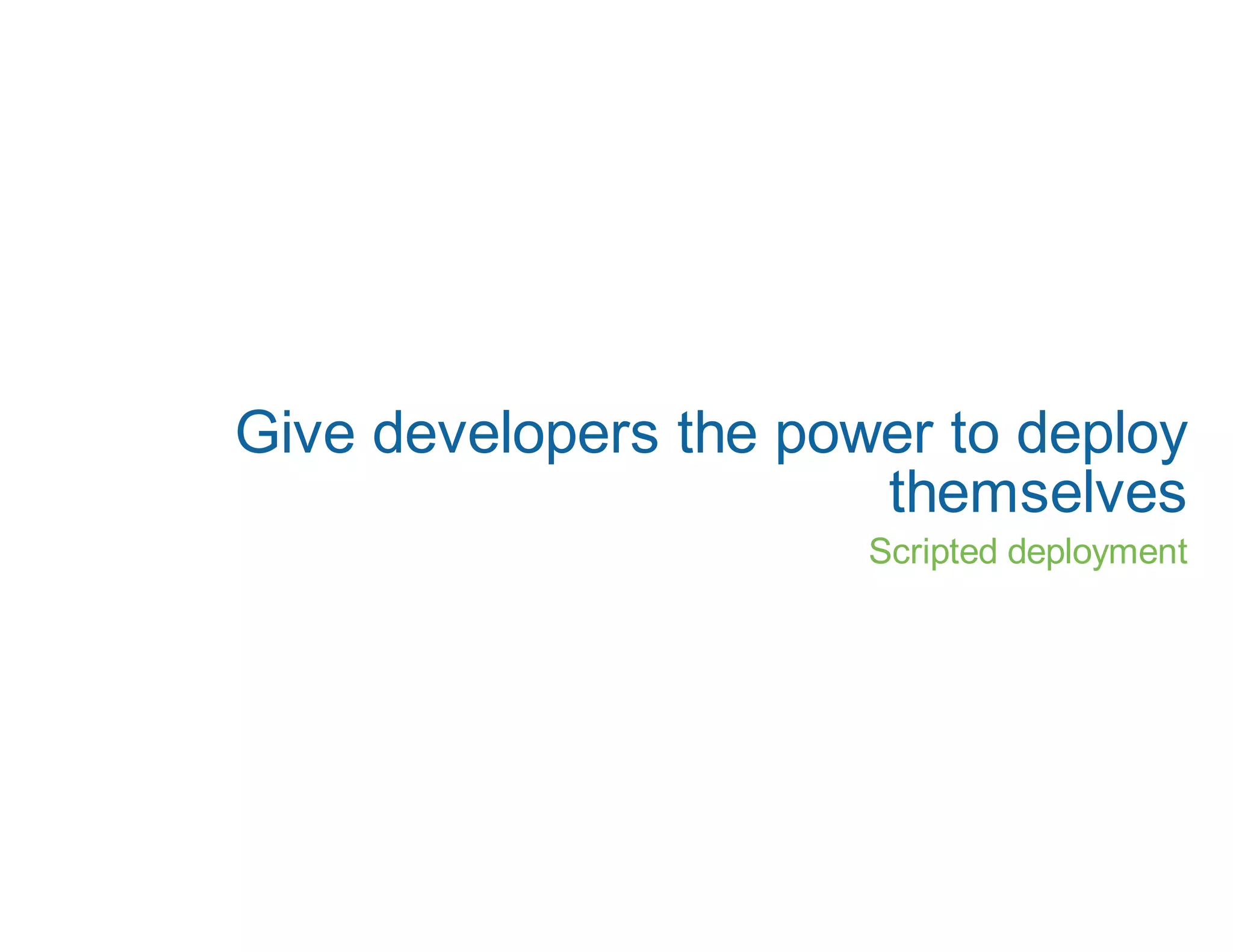 Give developers the power to deploy themselves

Scripted deployment